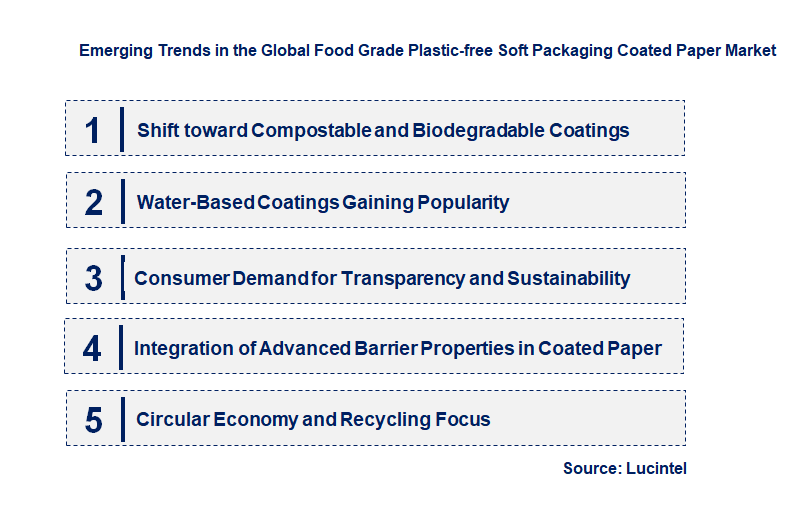 Emerging Trends in the Global Food Grade Plastic-free Soft Packaging Coated Paper Market

1 Shift toward Compostable and Biodegradable Coatings

2 Water-Based Coatings Gaining Popularity

3 Consumer Demand for Transparency and Sustainability

4 Integration of Advanced Barrier Properties in Coated Paper

5 Circular Economy and Recycling Focus

Source: Lucintel